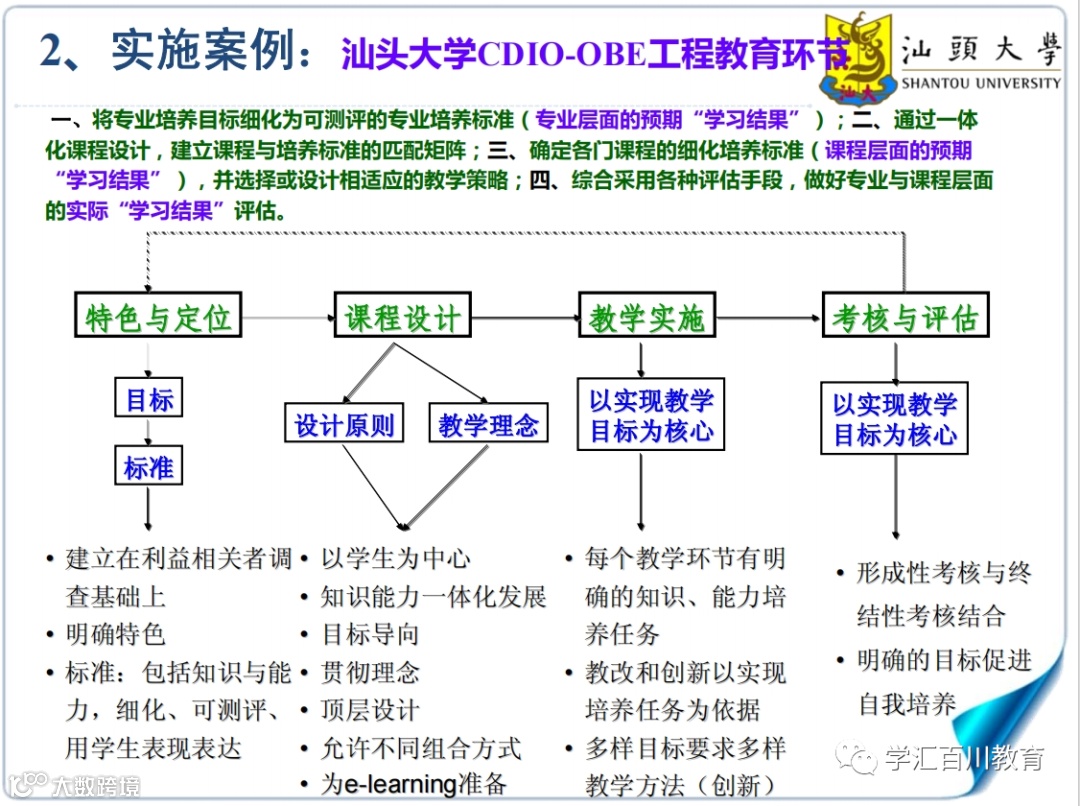 2、实施案例：汕头大学CDIO-OBE工程教育环节

汕頭大學
SHANTOU UNIVERSITY

一、将专业培养目标细化为可测评的专业培养标准（专业层面的预期“学习结果”）；二、通过一体化课程设计，建立课程与培养标准的匹配矩阵；三、确定各门课程的细化培养标准（课程层面的预期“学习结果”），并选择或设计相适应的教学策略；四、综合采用各种评估手段，做好专业与课程层面的实际“学习结果”评估。

特色与定位

课程设计

教学实施

考核与评估

目标

标准

设计原则

教学理念

以实现教学目标为核心

以实现教学目标为核心

• 建立在利益相关者调查基础上
• 明确特色
• 标准：包括知识与能力，细化、可测评、用学生表现表达

• 以学生为中心
• 知识能力一体化发展
• 目标导向
• 贯彻理念
• 顶层设计
• 允许不同组合方式
• 为e-learning准备

• 每个教学环节有明确的知识、能力培养任务
• 教改和创新以实现培养任务为依据
• 多样目标要求多样教学方法（创新）

• 形成性考核与终结性考核结合
• 明确的目标促进自我培养

学汇百川教育

大数跨境